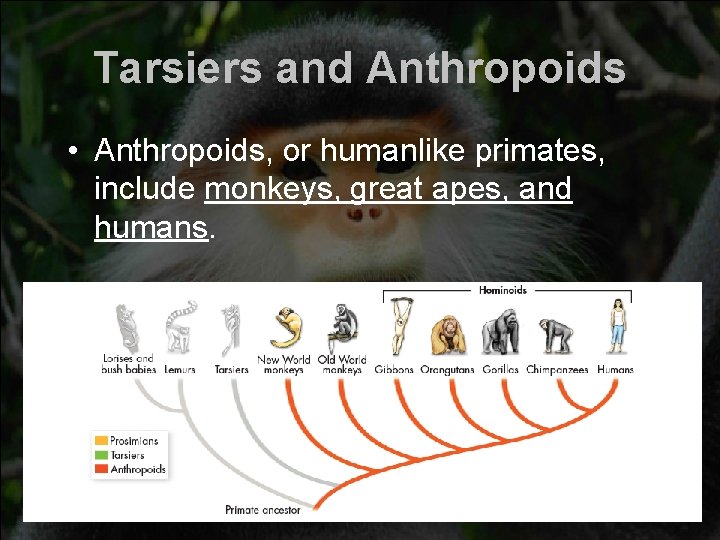 Tarsiers and Anthropoids

• Anthropoids, or humanlike primates, include monkeys, great apes, and humans.

Hominoids

Lorises and bush babies Lemurs Tarsiers New World monkeys Old World monkeys Gibbons Orangutans Gorillas Chimpanzees Humans

Prosimians
Tarsiers
Anthropoids

Primate ancestor